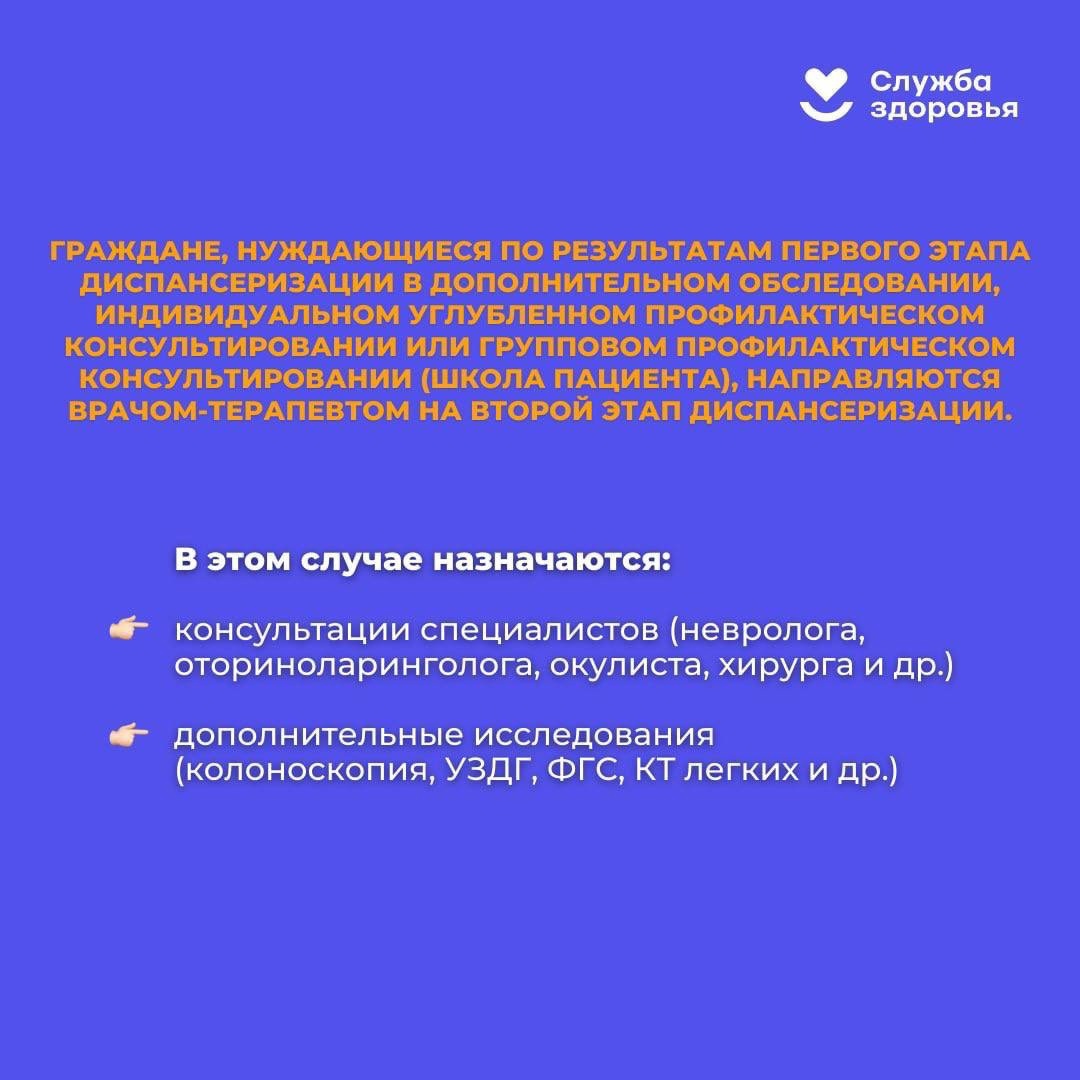 Служба здоровья

ГРАЖДАНЕ, НУЖДАЮЩИЕСЯ ПО РЕЗУЛЬТАТАМ ПЕРВОГО ЭТАПА ДИСПАНСЕРИЗАЦИИ В ДОПОЛНИТЕЛЬНОМ ОБСЛЕДОВАНИИ, ИНДИВИДУАЛЬНОМ УГЛУБЛЕННОМ ПРОФИЛАКТИЧЕСКОМ КОНСУЛЬТИРОВАНИИ ИЛИ ГРУППОВОМ ПРОФИЛАКТИЧЕСКОМ КОНСУЛЬТИРОВАНИИ (ШКОЛА ПАЦИЕНТА), НАПРАВЛЯЮТСЯ ВРАЧОМ-ТЕРАПЕВТОМ НА ВТОРОЙ ЭТАП ДИСПАНСЕРИЗАЦИИ.

В этом случае назначаются:

👉 консультации специалистов (невролога, оториноларинголога, окулиста, хирурга и др.)

👉 дополнительные исследования (колоноскопия, УЗДГ, ФГС, КТ легких и др.)